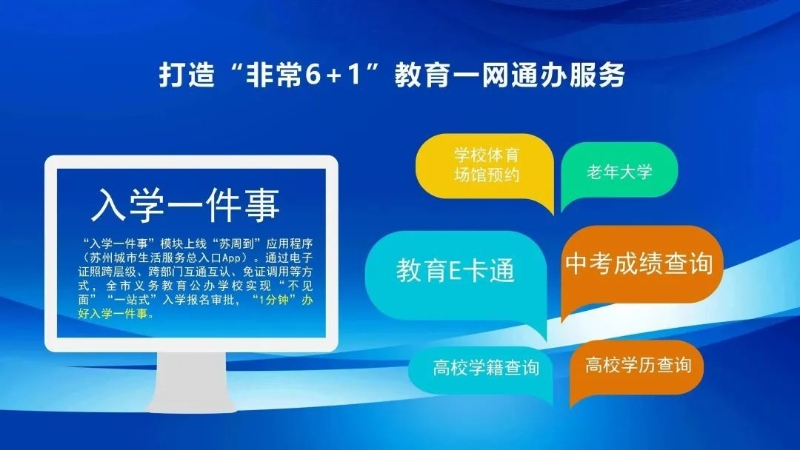 打造“非常6+1”教育一网通办服务

入学一件事

“入学一件事”模块上线“苏周到”应用程序（苏州城市生活服务总入口App）。通过电子证照跨层级、跨部门互通互认、免证调用等方式，全市义务教育公办学校实现“不见面”“一站式”入学报名审批，“1分钟”办好入学一件事。

学校体育场馆预约

老年大学

教育E卡通

中考成绩查询

高校学籍查询

高校学历查询